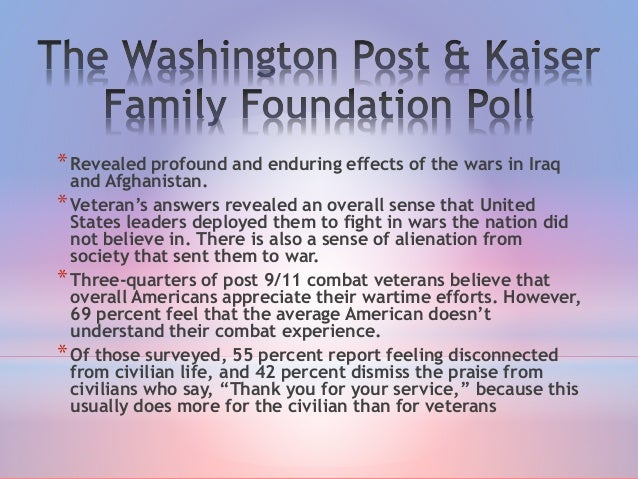 The Washington Post & Kaiser Family Foundation Poll

* Revealed profound and enduring effects of the wars in Iraq and Afghanistan.

* Veteran’s answers revealed an overall sense that United States leaders deployed them to fight in wars the nation did not believe in. There is also a sense of alienation from society that sent them to war.

* Three-quarters of post 9/11 combat veterans believe that overall Americans appreciate their wartime efforts. However, 69 percent feel that the average American doesn’t understand their combat experience.

* Of those surveyed, 55 percent report feeling disconnected from civilian life, and 42 percent dismiss the praise from civilians who say, “Thank you for your service,” because this usually does more for the civilian than for veterans